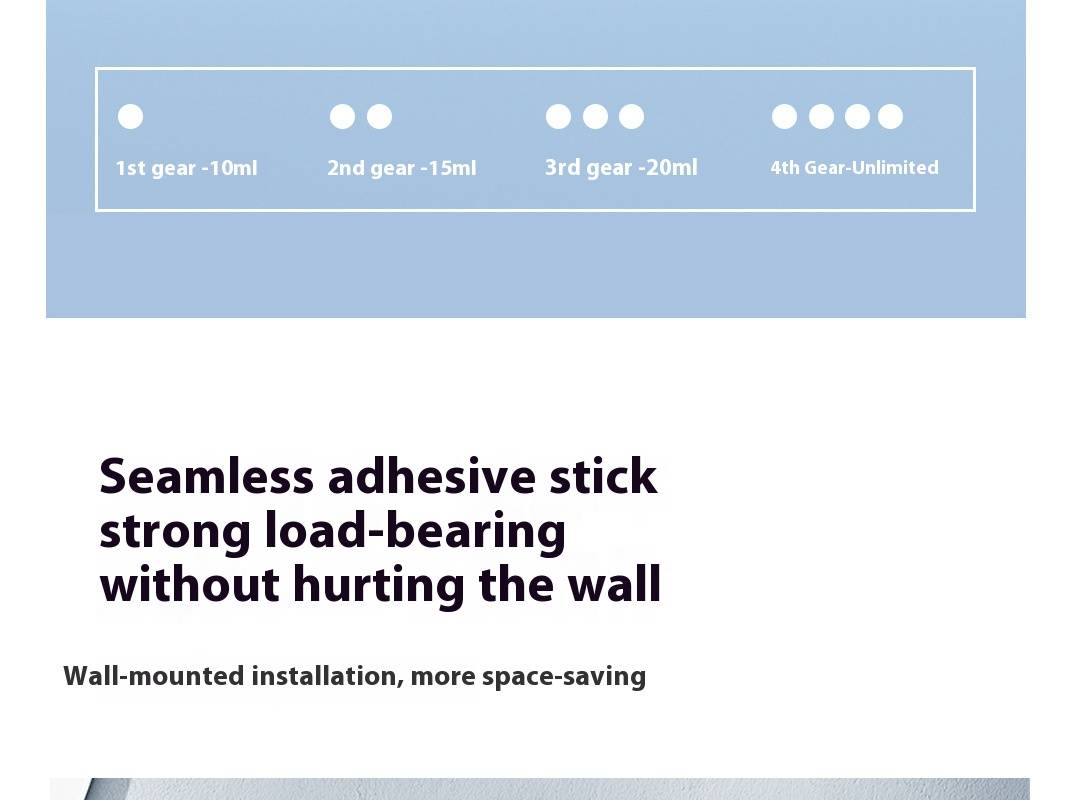 1st gear -10ml

2nd gear -15ml

3rd gear -20ml

4th Gear-Unlimited

Seamless adhesive stick strong load-bearing without hurting the wall

Wall-mounted installation, more space-saving